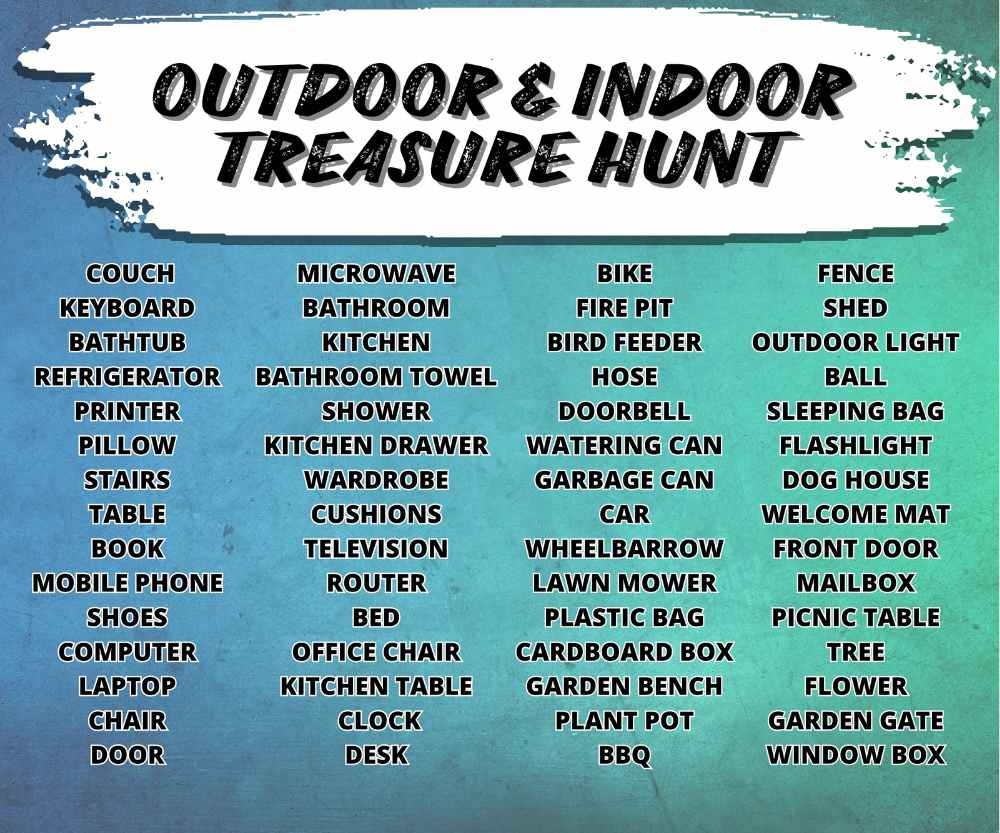 OUTDOOR & INDOOR TREASURE HUNT

COUCH
KEYBOARD
BATHTUB
REFRIGERATOR
PRINTER
PILLOW
STAIRS
TABLE
BOOK
MOBILE PHONE
SHOES
COMPUTER
LAPTOP
CHAIR
DOOR

MICROWAVE
BATHROOM
KITCHEN
BATHROOM TOWEL
SHOWER
KITCHEN DRAWER
WARDROBE
CUSHIONS
TELEVISION
ROUTER
BED
OFFICE CHAIR
KITCHEN TABLE
CLOCK
DESK

BIKE
FIRE PIT
BIRD FEEDER
HOSE
DOORBELL
WATERING CAN
GARBAGE CAN
CAR
WHEELBARROW
LAWN MOWER
PLASTIC BAG
CARDBOARD BOX
GARDEN BENCH
PLANT POT
BBQ

FENCE
SHED
OUTDOOR LIGHT
BALL
SLEEPING BAG
FLASHLIGHT
DOG HOUSE
WELCOME MAT
FRONT DOOR
MAILBOX
PICNIC TABLE
TREE
FLOWER
GARDEN GATE
WINDOW BOX